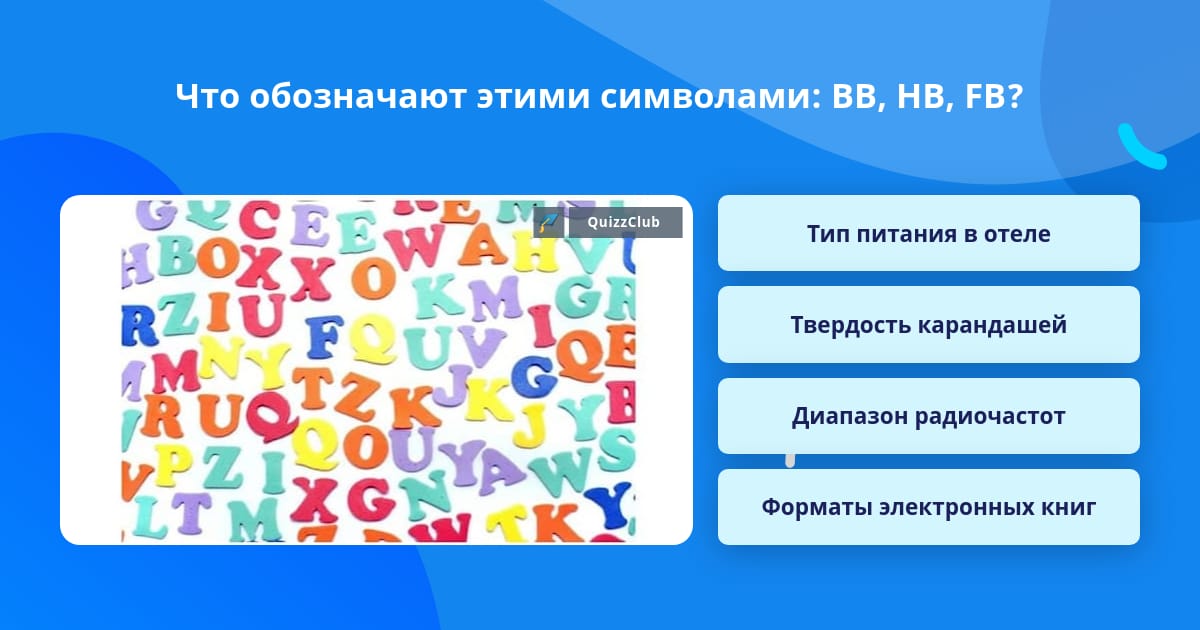 Что обозначают этими символами: BB, HB, FB?

QuizzClub

Тип питания в отеле

Твердость карандашей

Диапазон радиочастот

Форматы электронных книг